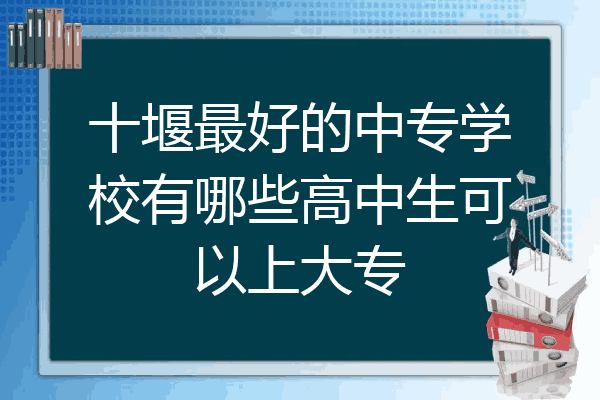 十堰最好的中专学校有哪些高中生可以上大专